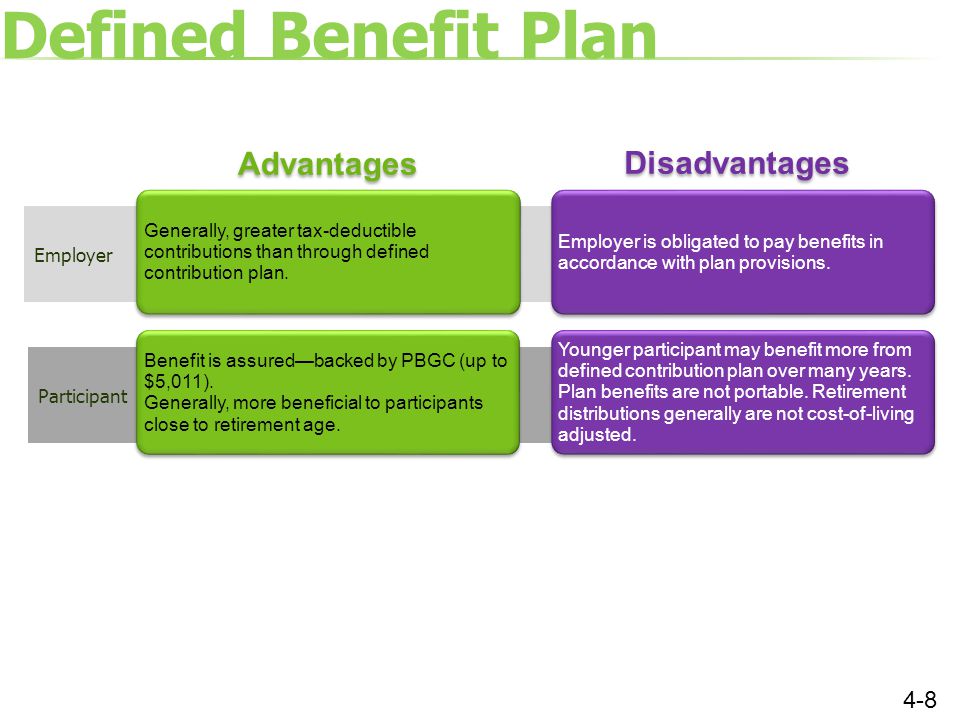 Defined Benefit Plan

| | Advantages | Disadvantages |
|---|---|---|
| Employer | Generally, greater tax-deductible contributions than through defined contribution plan. | Employer is obligated to pay benefits in accordance with plan provisions. |
| Participant | Benefit is assured—backed by PBGC (up to \$5,011). Generally, more beneficial to participants close to retirement age. | Younger participant may benefit more from defined contribution plan over many years. Plan benefits are not portable. Retirement distributions generally are not cost-of-living adjusted. |

4-8